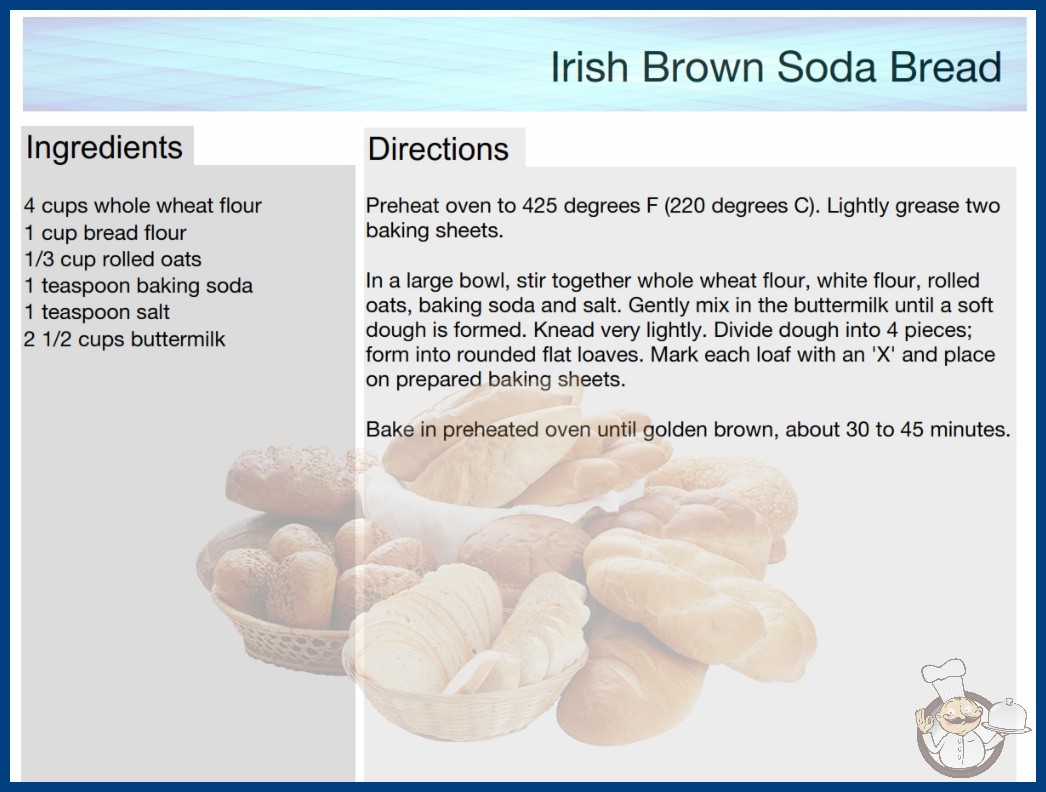 Irish Brown Soda Bread

Ingredients

4 cups whole wheat flour
1 cup bread flour
1/3 cup rolled oats
1 teaspoon baking soda
1 teaspoon salt
2 1/2 cups buttermilk

Directions

Preheat oven to 425 degrees F (220 degrees C). Lightly grease two baking sheets.

In a large bowl, stir together whole wheat flour, white flour, rolled oats, baking soda and salt. Gently mix in the buttermilk until a soft dough is formed. Knead very lightly. Divide dough into 4 pieces; form into rounded flat loaves. Mark each loaf with an 'X' and place on prepared baking sheets.

Bake in preheated oven until golden brown, about 30 to 45 minutes.